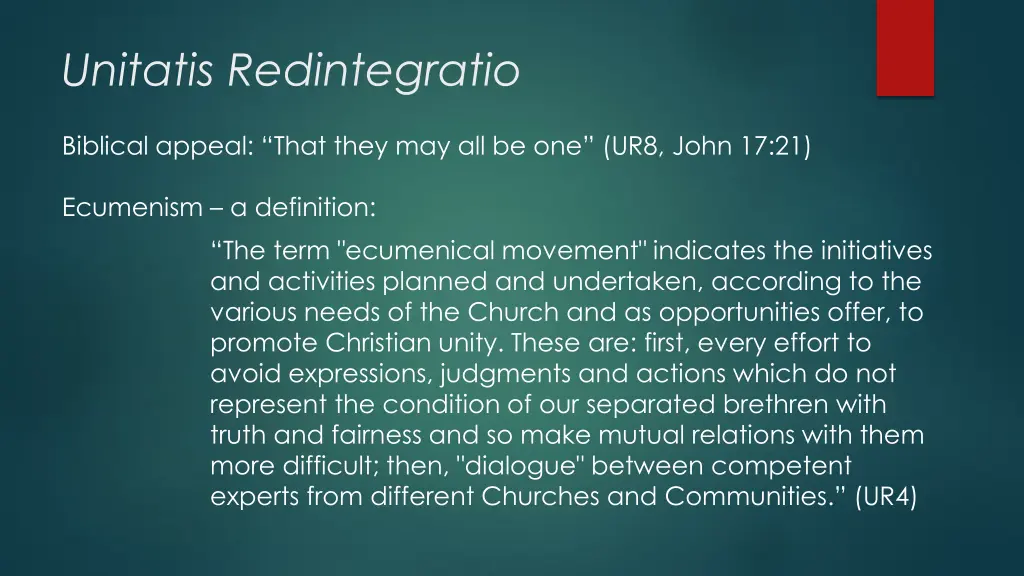 Unitatis Redintegratio

Biblical appeal: “That they may all be one” (UR8, John 17:21)

Ecumenism – a definition:

“The term "ecumenical movement" indicates the initiatives and activities planned and undertaken, according to the various needs of the Church and as opportunities offer, to promote Christian unity. These are: first, every effort to avoid expressions, judgments and actions which do not represent the condition of our separated brethren with truth and fairness and so make mutual relations with them more difficult; then, "dialogue" between competent experts from different Churches and Communities.” (UR4)